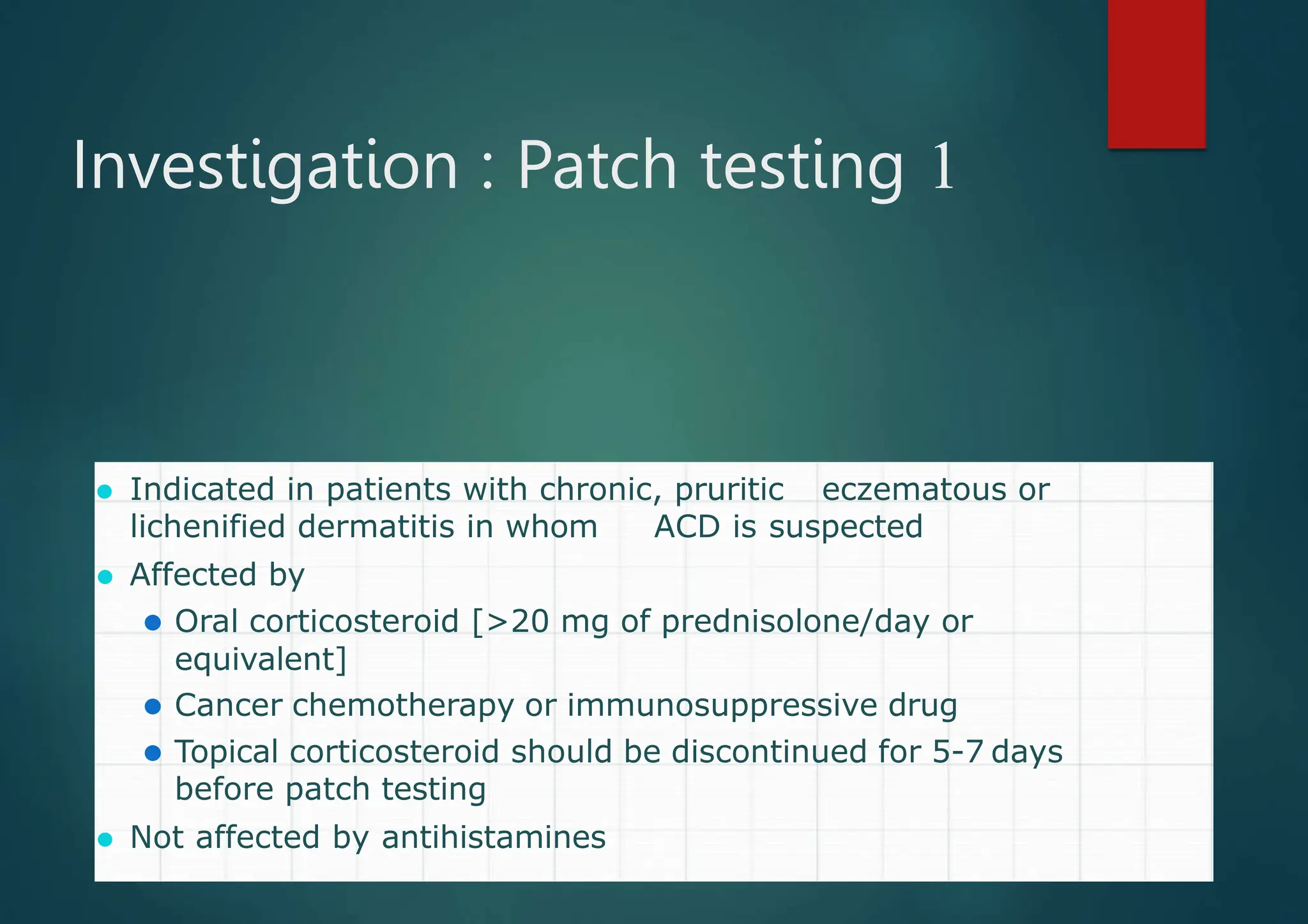 Investigation : Patch testing 1

- Indicated in patients with chronic, pruritic eczematous or lichenified dermatitis in whom ACD is suspected
- Affected by
  - Oral corticosteroid [>20 mg of prednisolone/day or equivalent]
  - Cancer chemotherapy or immunosuppressive drug
  - Topical corticosteroid should be discontinued for 5-7 days before patch testing
- Not affected by antihistamines